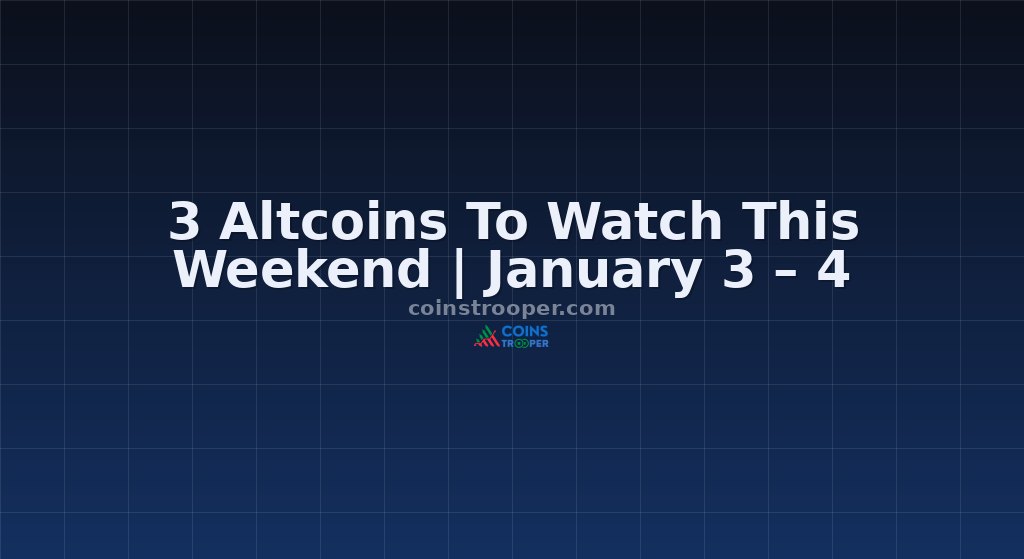 3 Altcoins To Watch This Weekend | January 3 – 4

coinstrooper.com

COINS TROOPER